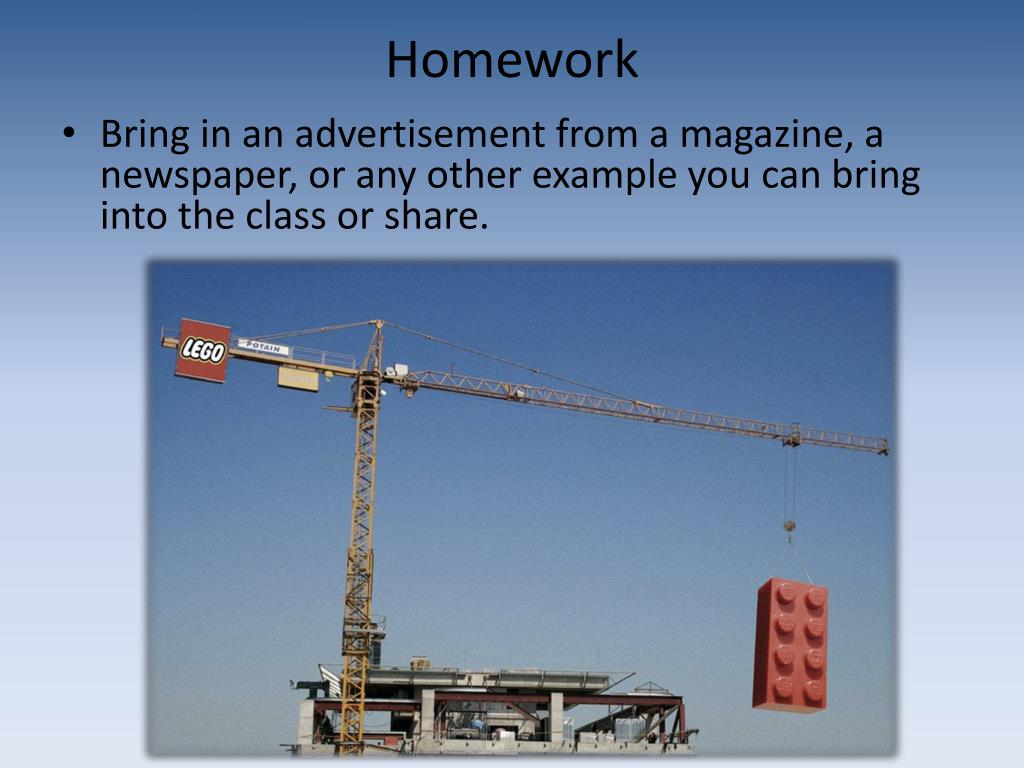 Homework

• Bring in an advertisement from a magazine, a newspaper, or any other example you can bring into the class or share.

LEGO

POTAIN